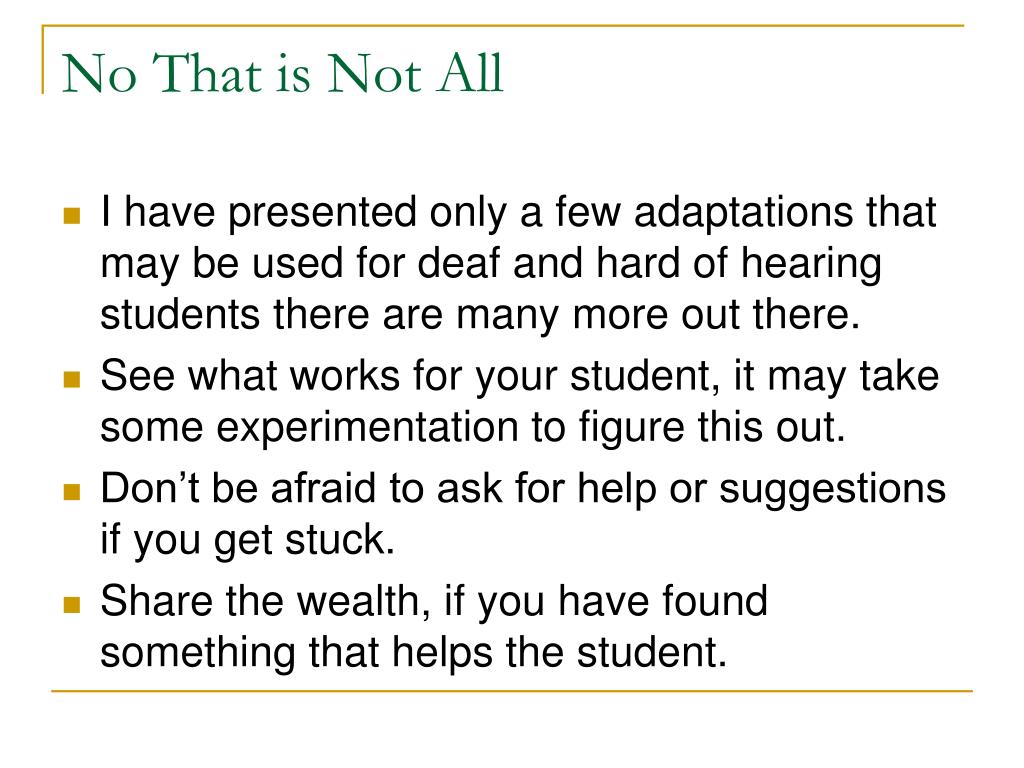 No That is Not All

I have presented only a few adaptations that may be used for deaf and hard of hearing students there are many more out there.

See what works for your student, it may take some experimentation to figure this out.

Don’t be afraid to ask for help or suggestions if you get stuck.

Share the wealth, if you have found something that helps the student.